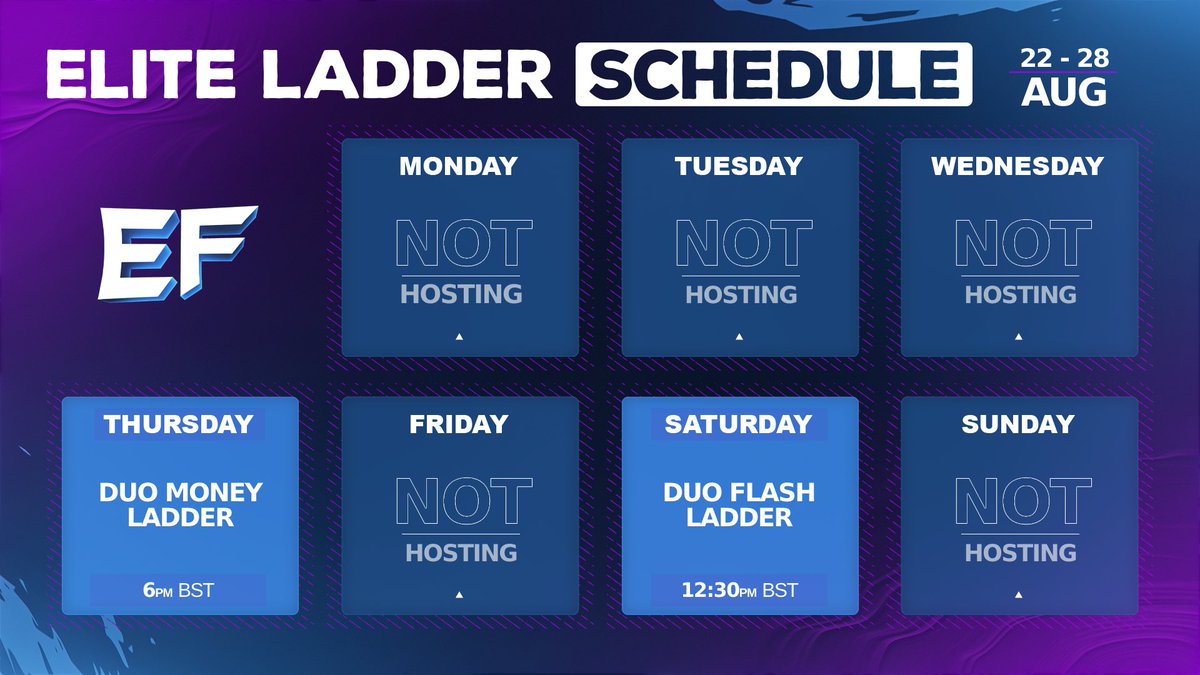 ELITE LADDER SCHEDULE

22 - 28
AUG

EF

MONDAY
NOT
HOSTING

TUESDAY
NOT
HOSTING

WEDNESDAY
NOT
HOSTING

THURSDAY
DUO MONEY LADDER
6PM BST

FRIDAY
NOT
HOSTING

SATURDAY
DUO FLASH LADDER
12:30PM BST

SUNDAY
NOT
HOSTING